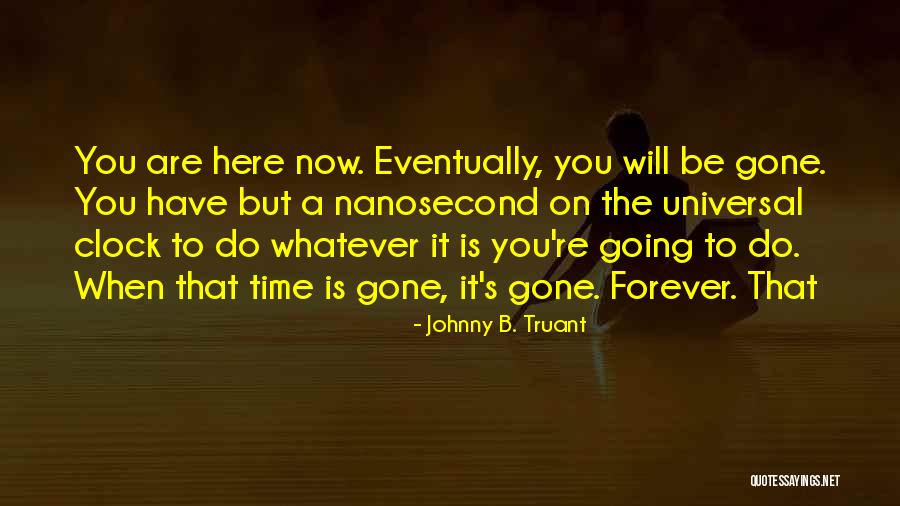 You are here now. Eventually, you will be gone. You have but a nanosecond on the universal clock to do whatever it is you're going to do. When that time is gone, it's gone. Forever. That

- Johnny B. Truant

QUOTESSAYINGS.NET